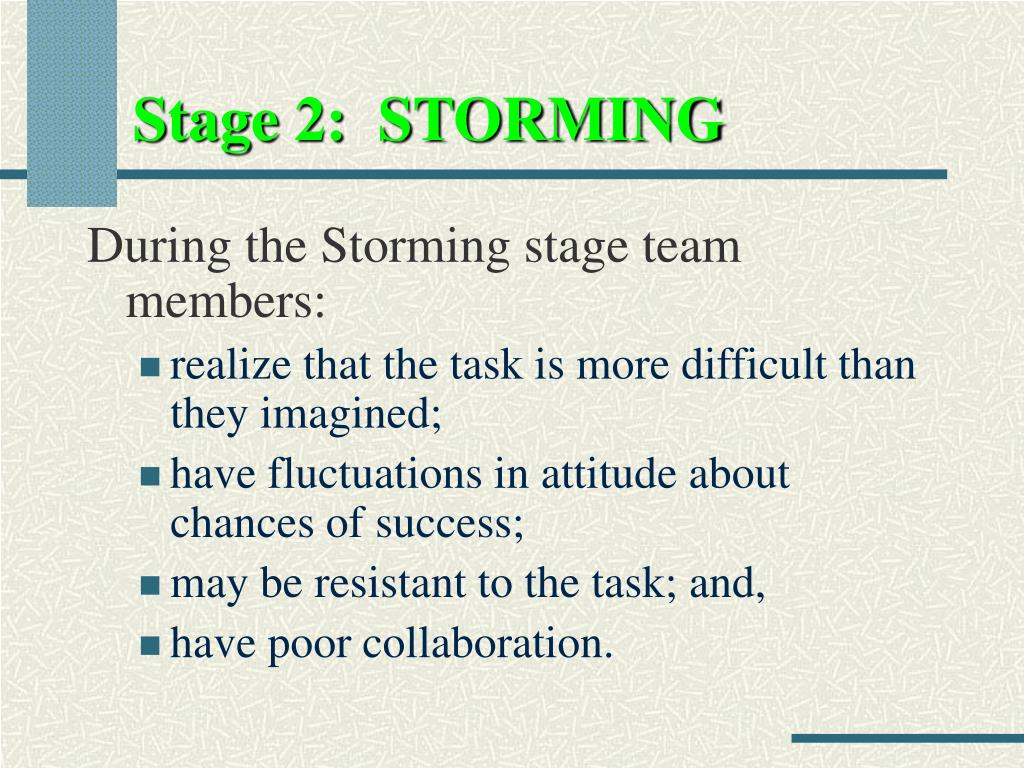 Stage 2:  STORMING

During the Storming stage team members:

- realize that the task is more difficult than they imagined;
- have fluctuations in attitude about chances of success;
- may be resistant to the task; and,
- have poor collaboration.